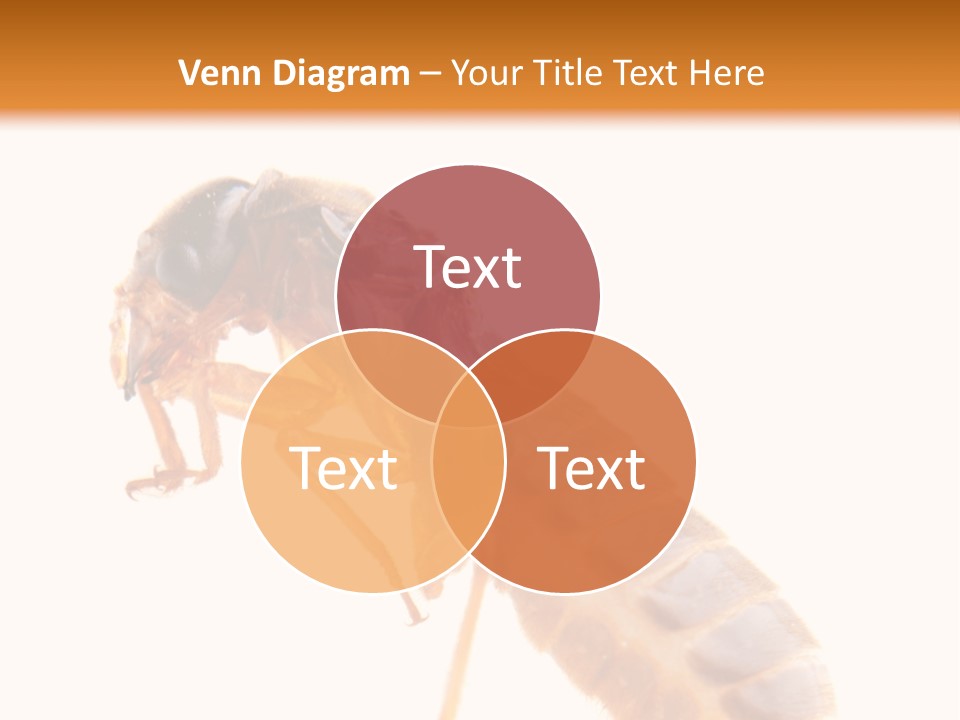 Venn Diagram – Your Title Text Here

Text

Text

Text